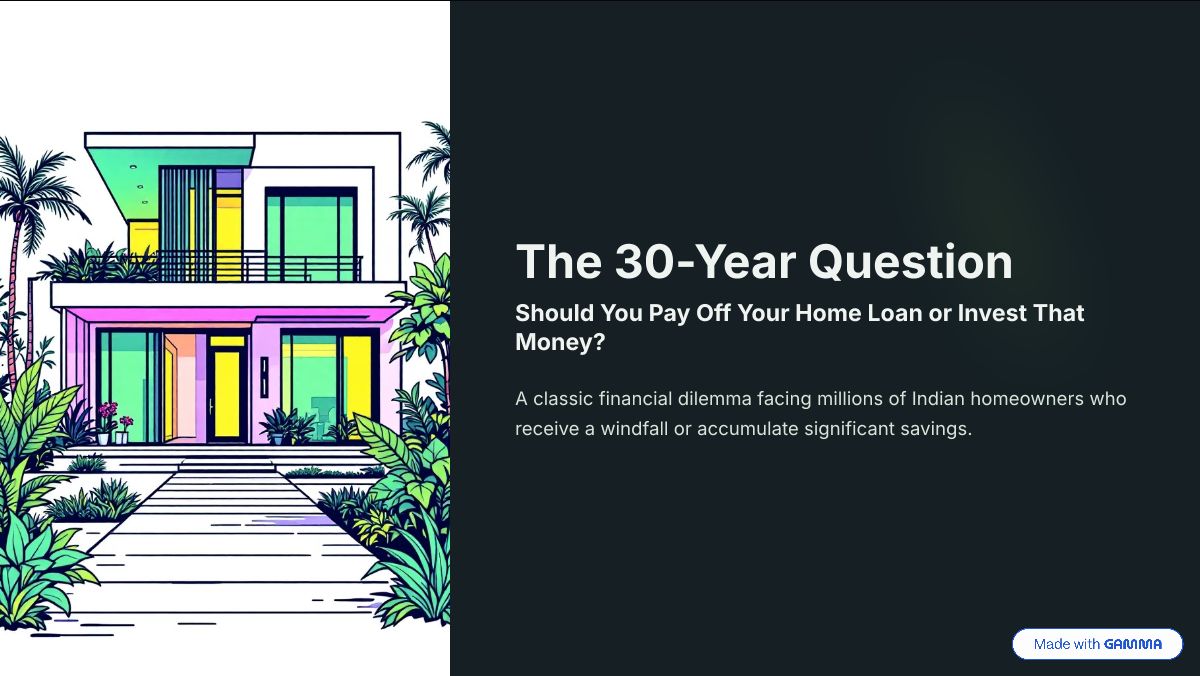 The 30-Year Question

Should You Pay Off Your Home Loan or Invest That Money?

A classic financial dilemma facing millions of Indian homeowners who receive a windfall or accumulate significant savings.

Made with GAMMA